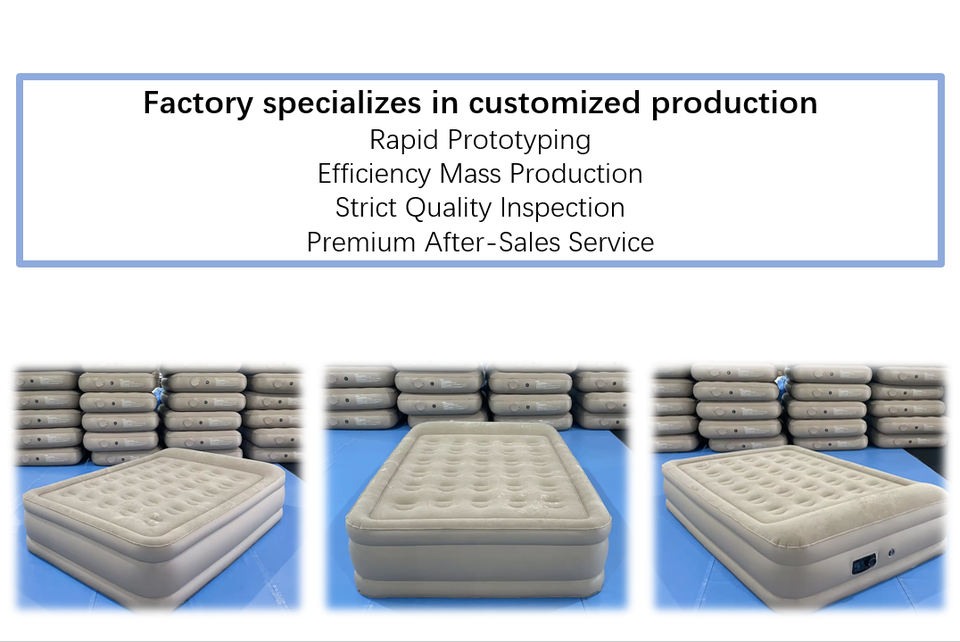 Factory specializes in customized production
Rapid Prototyping
Efficiency Mass Production
Strict Quality Inspection
Premium After-Sales Service